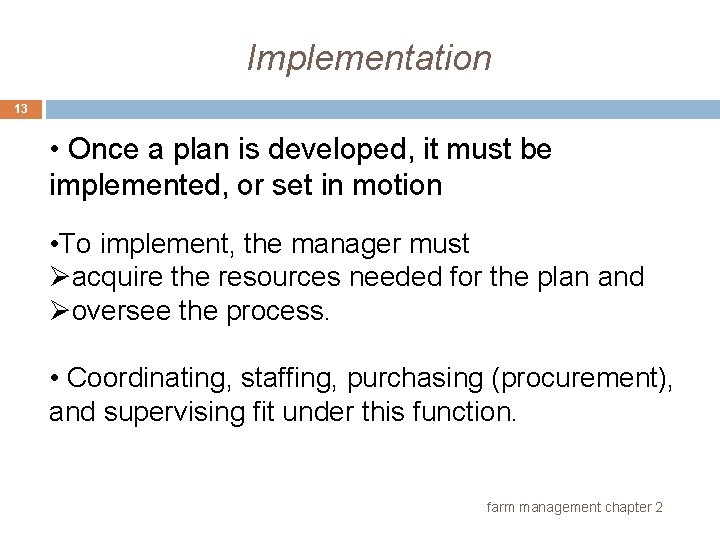 Implementation

13

• Once a plan is developed, it must be implemented, or set in motion

•To implement, the manager must
➢acquire the resources needed for the plan and
➢oversee the process.

• Coordinating, staffing, purchasing (procurement), and supervising fit under this function.

farm management chapter 2